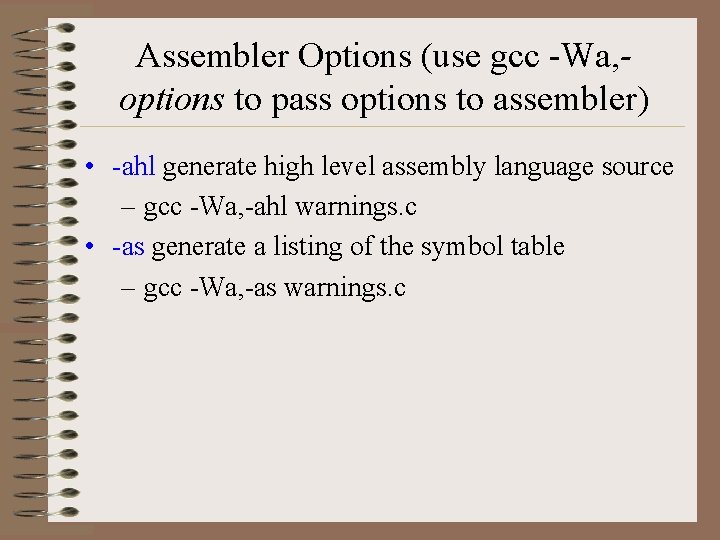 Assembler Options (use gcc -Wa,-options to pass options to assembler)

• -ahl generate high level assembly language source
– gcc -Wa,-ahl warnings.c
• -as generate a listing of the symbol table
– gcc -Wa,-as warnings.c